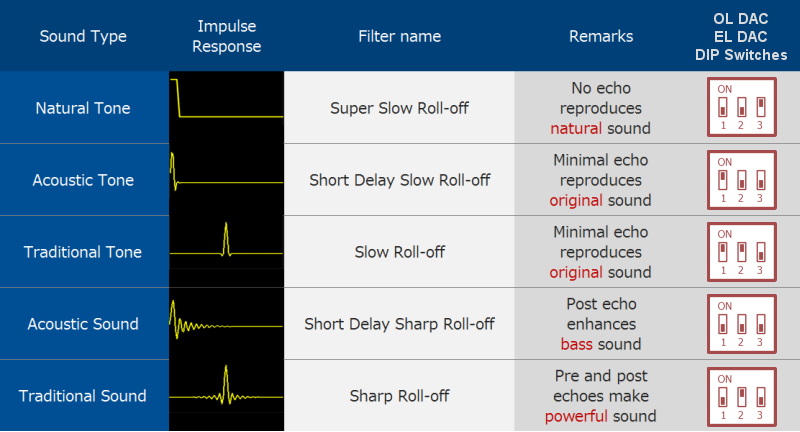 | Sound Type | Impulse Response | Filter name | Remarks | OL DAC EL DAC DIP Switches |
|---|---|---|---|---|
| Natural Tone | | Super Slow Roll-off | No echo reproduces natural sound | ON 1 2 3 |
| Acoustic Tone | | Short Delay Slow Roll-off | Minimal echo reproduces original sound | ON 1 2 3 |
| Traditional Tone | | Slow Roll-off | Minimal echo reproduces original sound | ON 1 2 3 |
| Acoustic Sound | | Short Delay Sharp Roll-off | Post echo enhances bass sound | ON 1 2 3 |
| Traditional Sound | | Sharp Roll-off | Pre and post echoes make powerful sound | ON 1 2 3 |